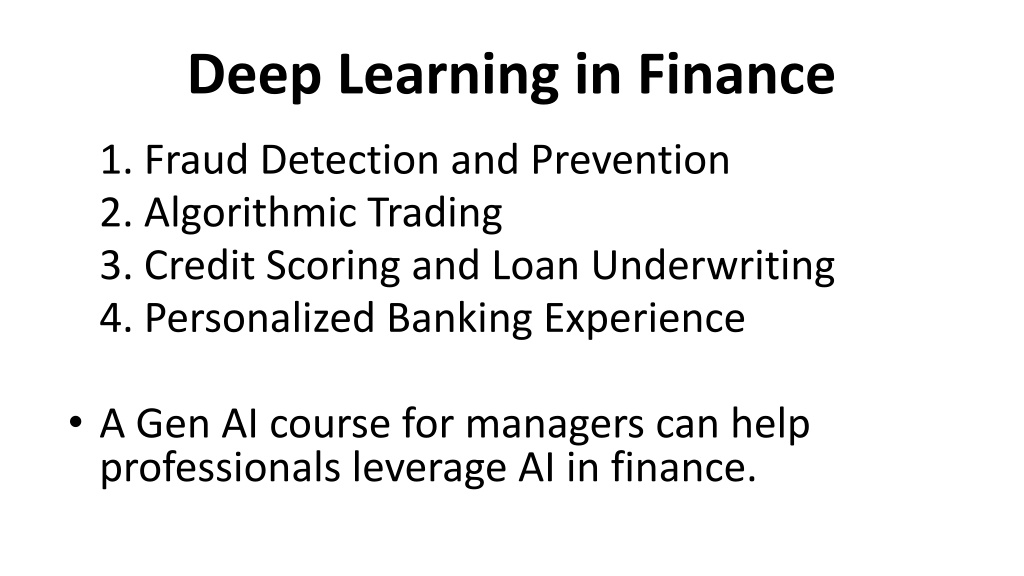 Deep Learning in Finance

1. Fraud Detection and Prevention
2. Algorithmic Trading
3. Credit Scoring and Loan Underwriting
4. Personalized Banking Experience

• A Gen AI course for managers can help professionals leverage AI in finance.